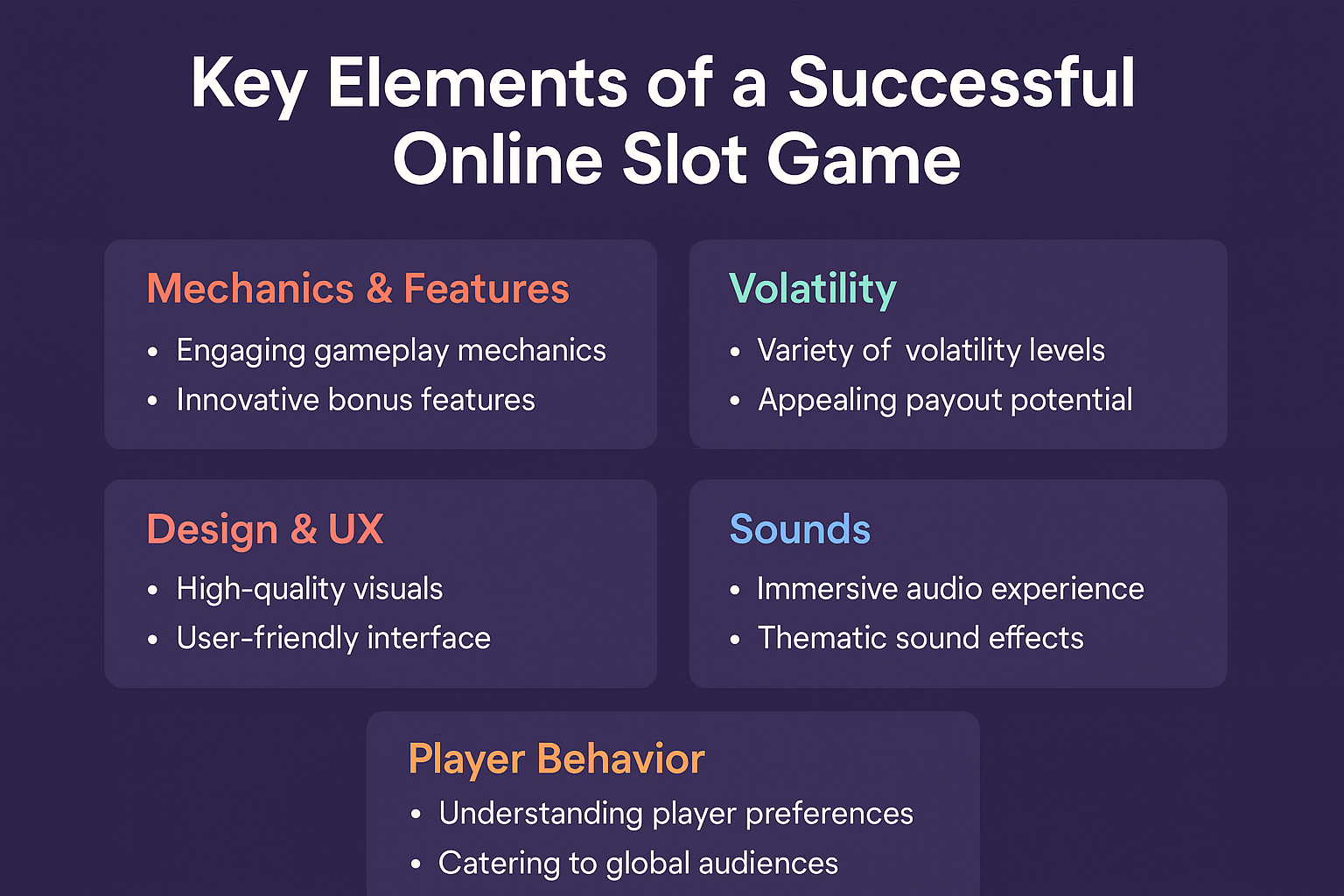 Key Elements of a Successful Online Slot Game

Mechanics & Features
• Engaging gameplay mechanics
• Innovative bonus features

Volatility
• Variety of volatility levels
• Appealing payout potential

Design & UX
• High-quality visuals
• User-friendly interface

Sounds
• Immersive audio experience
• Thematic sound effects

Player Behavior
• Understanding player preferences
• Catering to global audiences